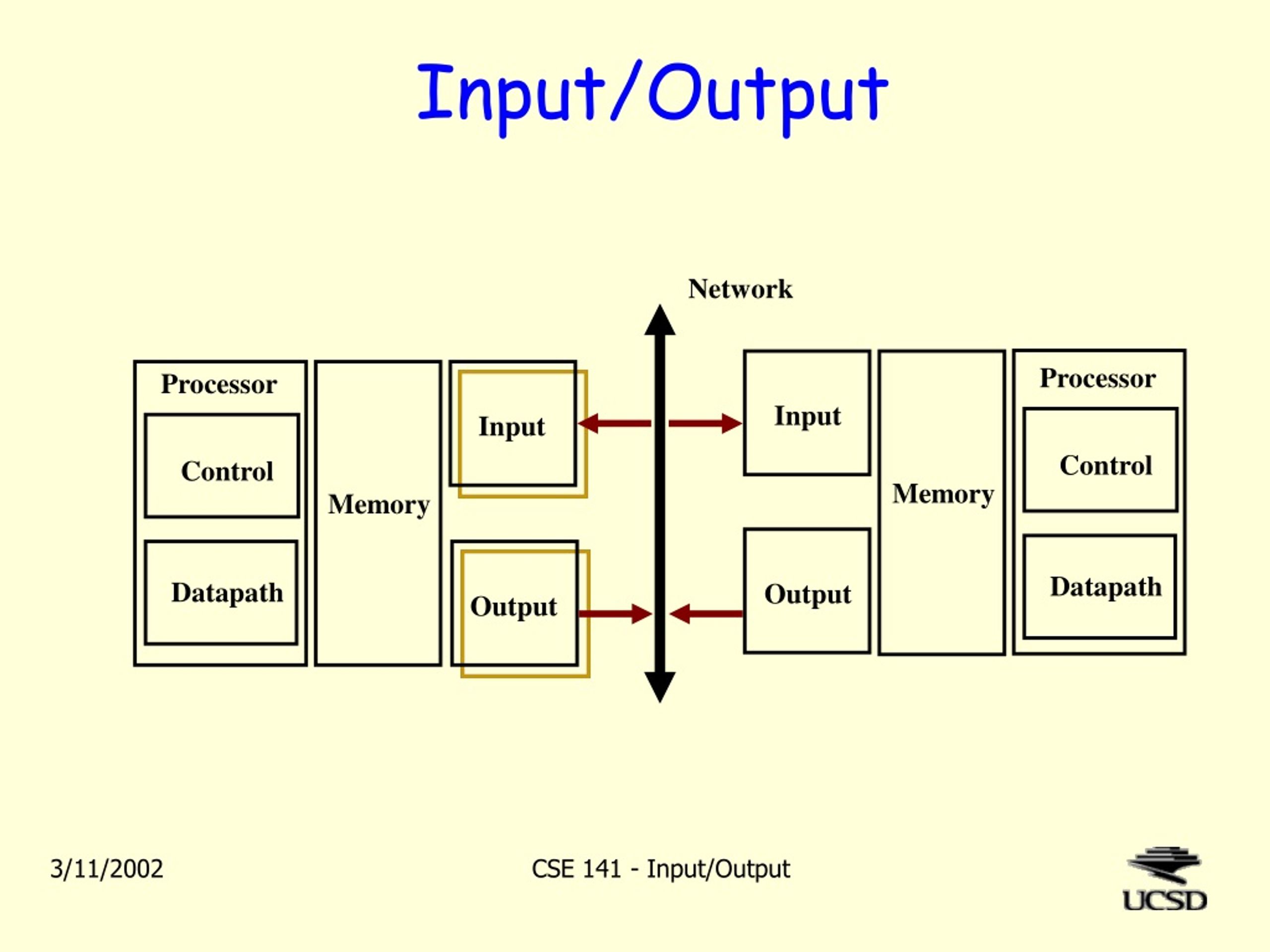 Input/Output

Network

Processor

Control

Datapath

Memory

Input

Output

Input

Output

Memory

Processor

Control

Datapath

3/11/2002

CSE 141 - Input/Output

UCSD